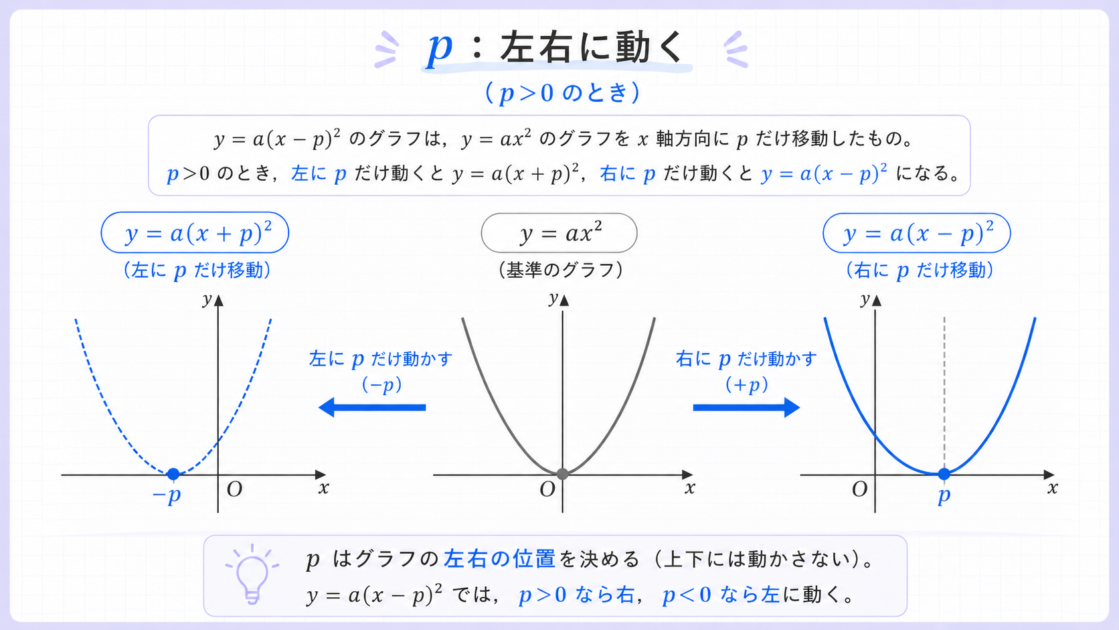 $p$：左右に動く

（$p>0$ のとき）

$y=a(x-p)^2$ のグラフは，$y=ax^2$ のグラフを $x$ 軸方向に $p$ だけ移動したもの。
$p>0$ のとき，左に $p$ だけ動くと $y=a(x+p)^2$，右に $p$ だけ動くと $y=a(x-p)^2$ になる。

$y=a(x+p)^2$
（左に $p$ だけ移動）

$y$
$-p$
$O$
$x$

左に $p$ だけ動かす
$(-p)$

$y=ax^2$
（基準のグラフ）

$y$
$O$
$x$

右に $p$ だけ動かす
$(+p)$

$y=a(x-p)^2$
（右に $p$ だけ移動）

$y$
$O$
$p$
$x$

$p$ はグラフの左右の位置を決める（上下には動かさない）。
$y=a(x-p)^2$ では，$p>0$ なら右，$p<0$ なら左に動く。